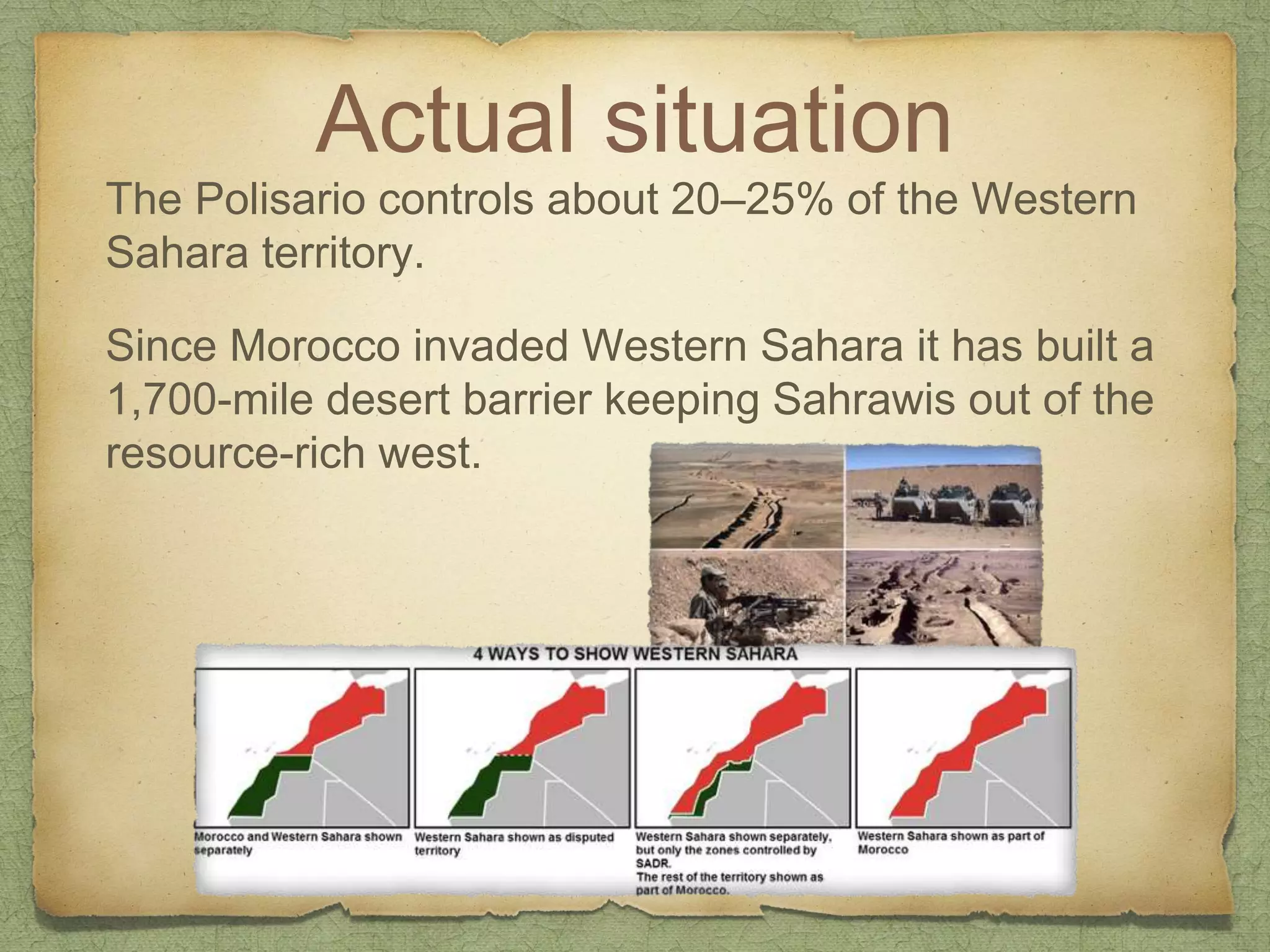 Actual situation

The Polisario controls about 20–25% of the Western Sahara territory.

Since Morocco invaded Western Sahara it has built a 1,700-mile desert barrier keeping Sahrawis out of the resource-rich west.

4 WAYS TO SHOW WESTERN SAHARA

Morocco and Western Sahara shown separately

Western Sahara shown as disputed territory

Western Sahara shown separately, but only the zones controlled by SADR.
The rest of the territory shown as part of Morocco.

Western Sahara shown as part of Morocco